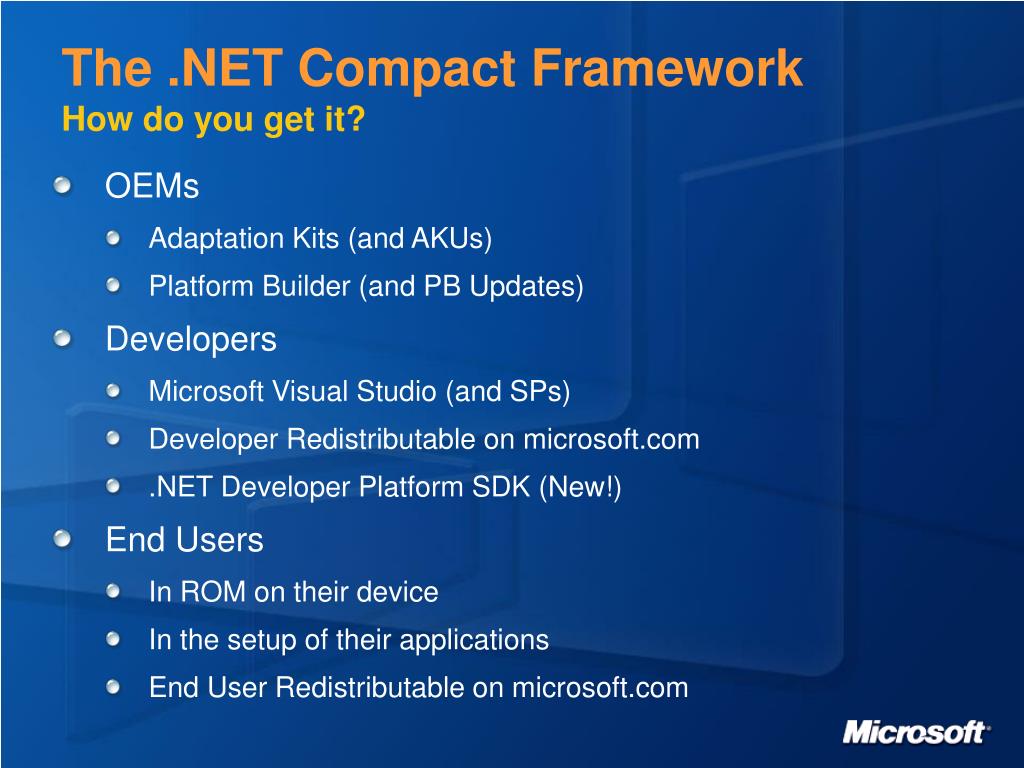 The .NET Compact Framework
How do you get it?

OEMs
Adaptation Kits (and AKUs)
Platform Builder (and PB Updates)

Developers
Microsoft Visual Studio (and SPs)
Developer Redistributable on microsoft.com
.NET Developer Platform SDK (New!)

End Users
In ROM on their device
In the setup of their applications
End User Redistributable on microsoft.com

Microsoft